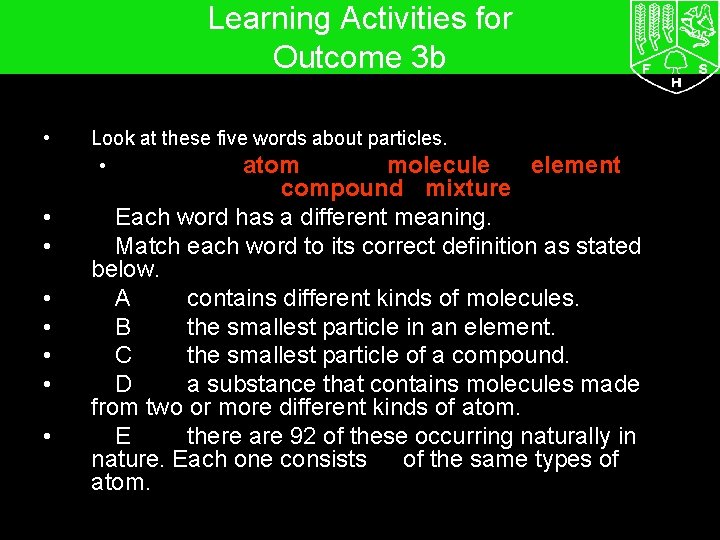 Learning Activities for Outcome 3b

F S H

• Look at these five words about particles.

• atom molecule element compound mixture

• Each word has a different meaning.

• Match each word to its correct definition as stated below.

• A contains different kinds of molecules.

• B the smallest particle in an element.

• C the smallest particle of a compound.

• D a substance that contains molecules made from two or more different kinds of atom.

• E there are 92 of these occurring naturally in nature. Each one consists of the same types of atom.